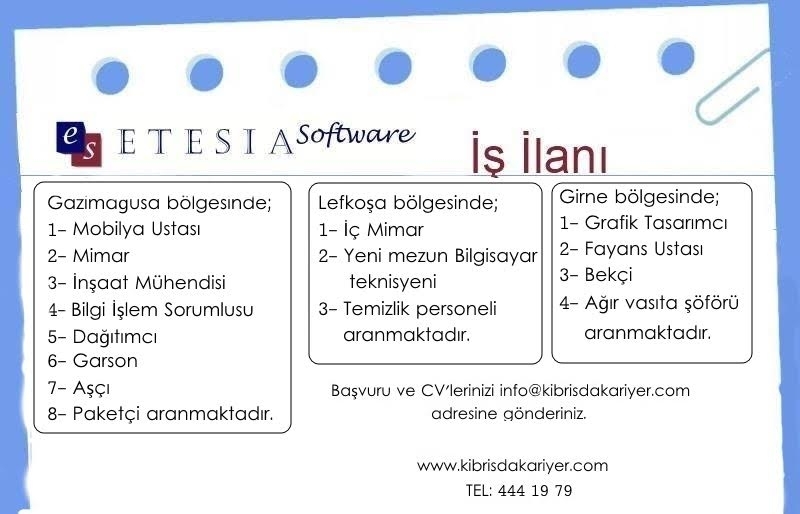 es ETESIA Software

İş İlanı

Gazimagusa bölgesinde;
1- Mobilya Ustası
2- Mimar
3- İnşaat Mühendisi
4- Bilgi İşlem Sorumlusu
5- Dağıtımcı
6- Garson
7- Aşçı
8- Paketçi aranmaktadır.

Lefkoşa bölgesinde;
1- İç Mimar
2- Yeni mezun Bilgisayar teknisyeni
3- Temizlik personeli aranmaktadır.

Girne bölgesinde;
1- Grafik Tasarımcı
2- Fayans Ustası
3- Bekçi
4- Ağır vasıta şöförü aranmaktadır.

Başvuru ve CV'lerinizi info@kibrisdakariyer.com adresine gönderiniz.

www.kibrisdakariyer.com
TEL: 444 19 79